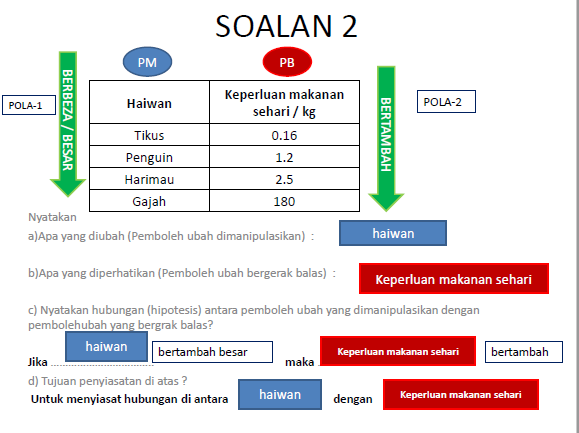 SOALAN 2

PM

PB

POLA-1

BERBEZA / BESAR

| Haiwan | Keperluan makanan sehari / kg |
|---|---|
| Tikus | 0.16 |
| Penguin | 1.2 |
| Harimau | 2.5 |
| Gajah | 180 |

BERTAMBAH

POLA-2

Nyatakan

a)Apa yang diubah (Pemboleh ubah dimanipulasikan) : haiwan

b)Apa yang diperhatikan (Pemboleh ubah bergerak balas) : Keperluan makanan sehari

c) Nyatakan hubungan (hipotesis) antara pemboleh ubah yang dimanipulasikan dengan pembolehubah yang bergrak balas?

Jika haiwan bertambah besar maka Keperluan makanan sehari bertambah

d) Tujuan penyiasatan di atas ?

Untuk menyiasat hubungan di antara haiwan dengan Keperluan makanan sehari